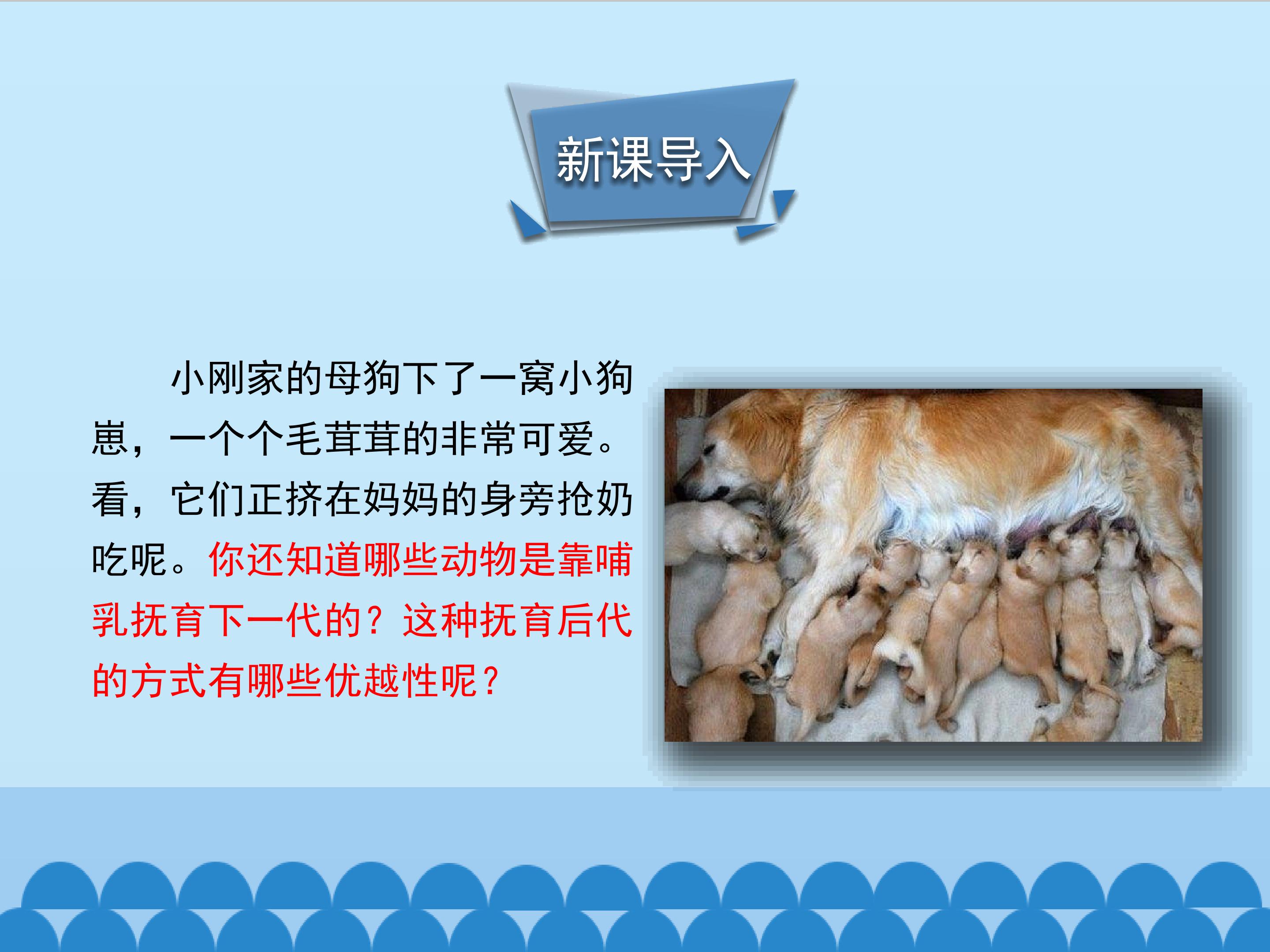 新课导入

小刚家的母狗下了一窝小狗崽，一个个毛茸茸的非常可爱。看，它们正挤在妈妈的身旁抢奶吃呢。你还知道哪些动物是靠哺乳抚育下一代的？这种抚育后代的方式有哪些优越性呢？